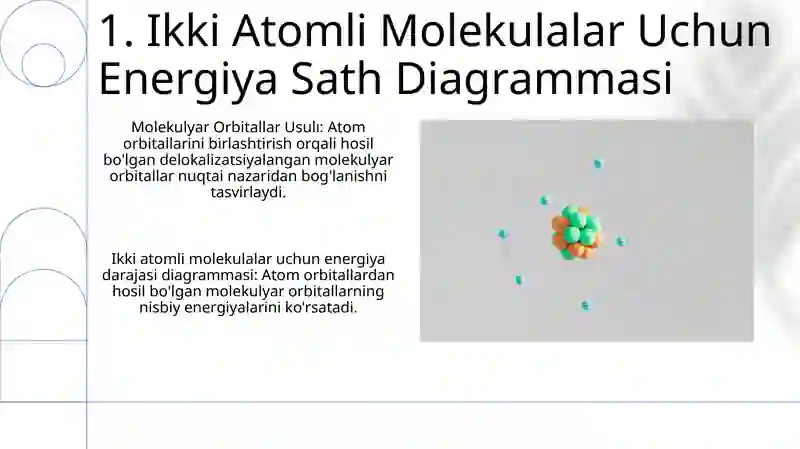 1. Ikki Atomli Molekulalar Uchun Energiya Sath Diagrammasi

Molekulyar Orbitallar Usuli: Atom orbitallarini birlashtirish orqali hosil bo'lgan delokalizatsiyalangan molekulyar orbitallar nuqtai nazaridan bog'lanishni tasvirlaydi.

Ikki atomli molekulalar uchun energiya darajasi diagrammasi: Atom orbitallardan hosil bo'lgan molekulyar orbitallarning nisbiy energiyalarini ko'rsatadi.